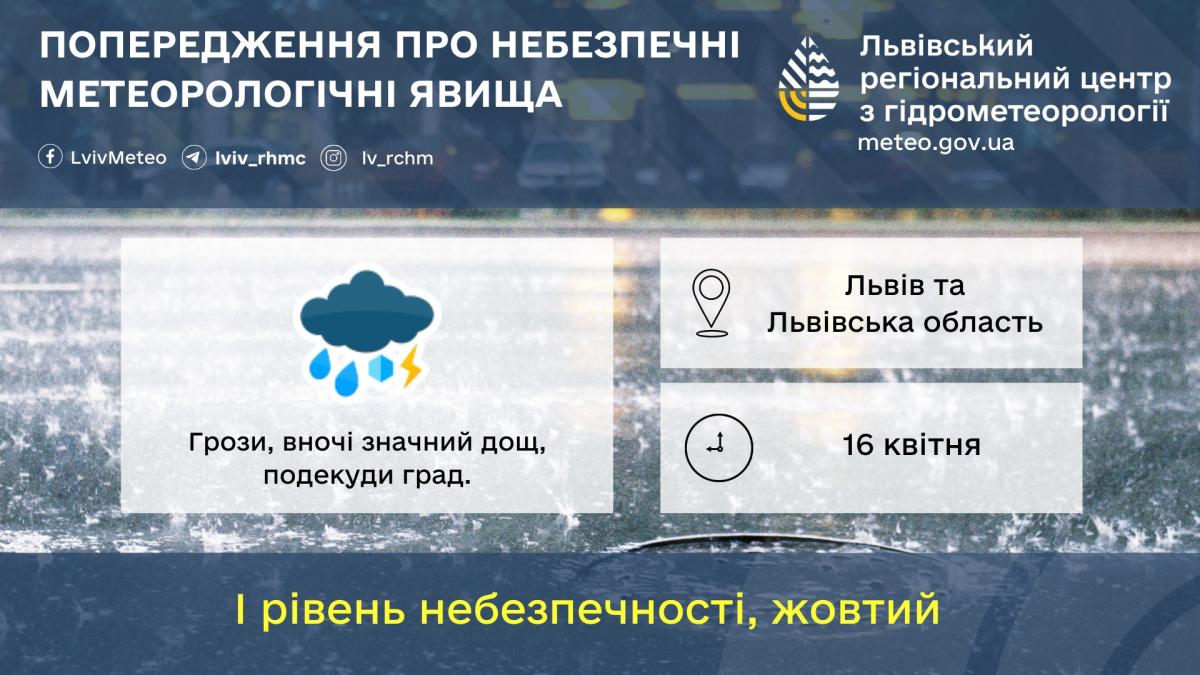 ПОПЕРЕДЖЕННЯ ПРО НЕБЕЗПЕЧНІ МЕТЕОРОЛОГІЧНІ ЯВИЩА

LvivMeteo lviv_rhmc lv_rchm

Львівський регіональний центр з гідрометеорології
meteo.gov.ua

Грози, вночі значний дощ, подекуди град.

Львів та Львівська область

16 квітня

І рівень небезпечності, жовтий